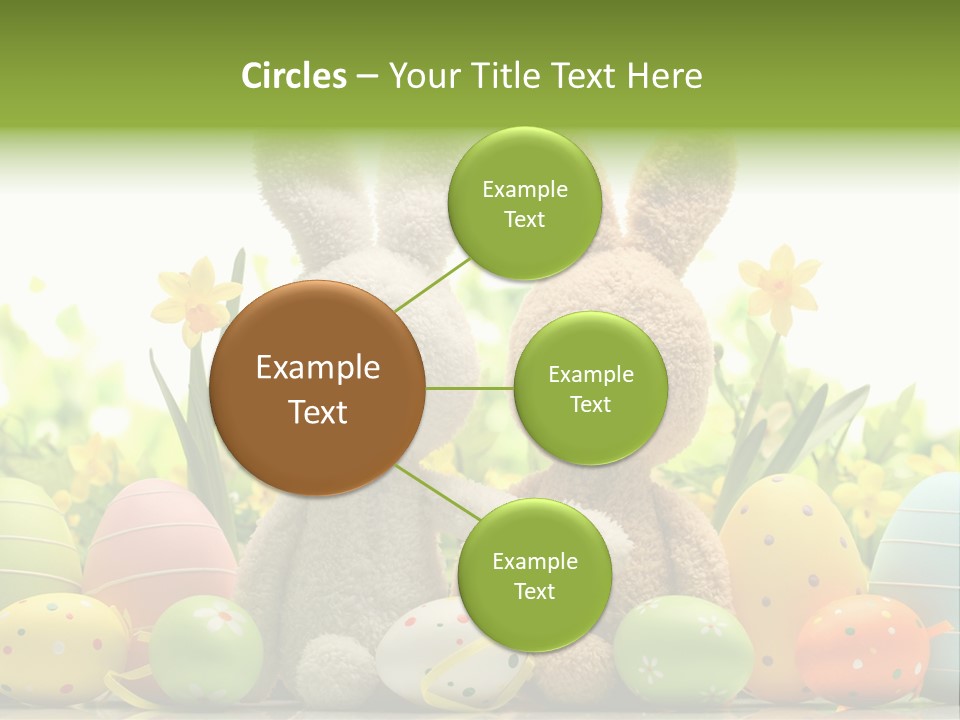 Circles – Your Title Text Here

Example Text

Example Text

Example Text

Example Text